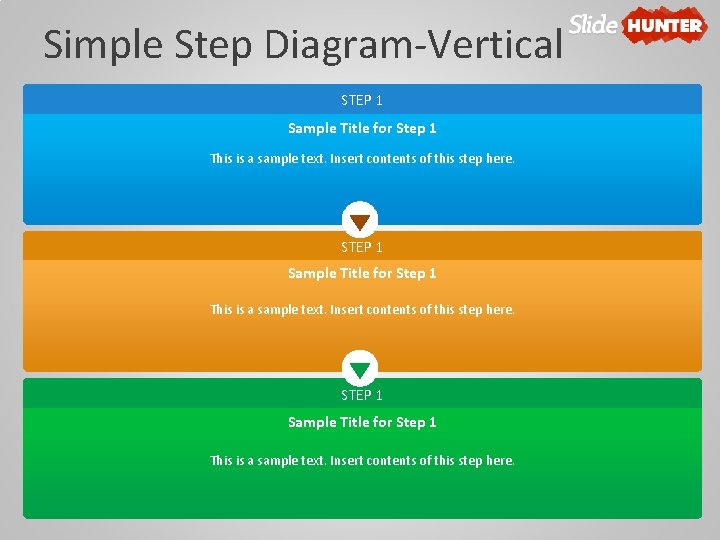 Simple Step Diagram-Vertical

Slide HUNTER

STEP 1

Sample Title for Step 1

This is a sample text. Insert contents of this step here.

STEP 1

Sample Title for Step 1

This is a sample text. Insert contents of this step here.

STEP 1

Sample Title for Step 1

This is a sample text. Insert contents of this step here.